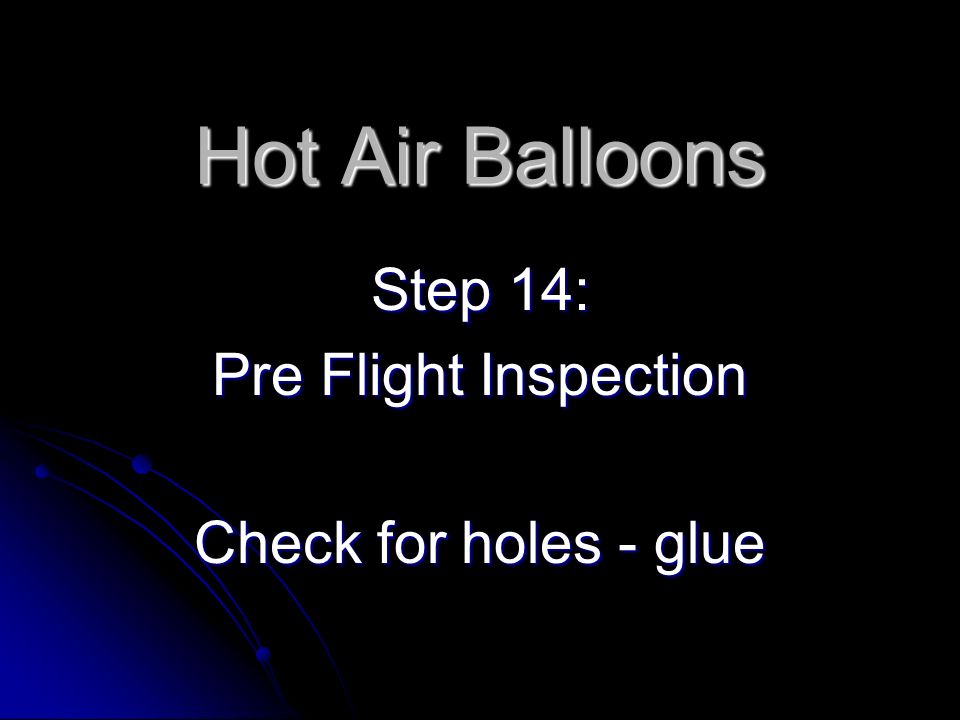 Hot Air Balloons

Step 14:
Pre Flight Inspection

Check for holes - glue